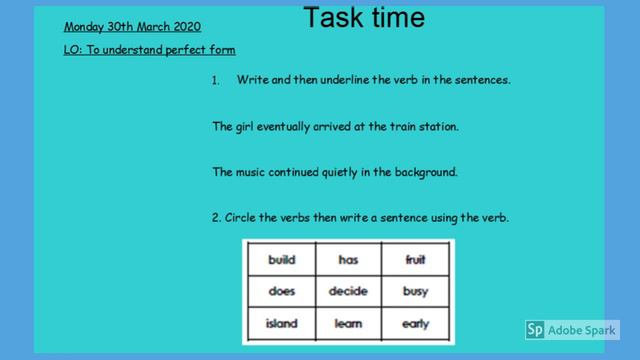 Task time

Monday 30th March 2020

LO: To understand perfect form

1. Write and then underline the verb in the sentences.

The girl eventually arrived at the train station.

The music continued quietly in the background.

2. Circle the verbs then write a sentence using the verb.

| build | has | fruit |
|---|---|---|
| does | decide | busy |
| island | learn | early |

Sp Adobe Spark